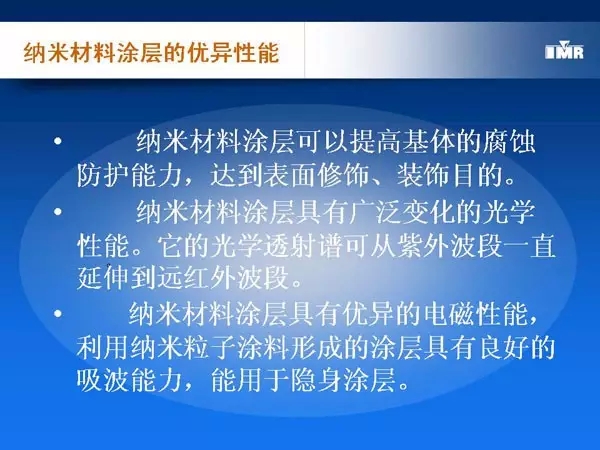 纳米材料涂层的优异性能

IMR

• 纳米材料涂层可以提高基体的腐蚀防护能力，达到表面修饰、装饰目的。

• 纳米材料涂层具有广泛变化的光学性能。它的光学透射谱可从紫外波段一直延伸到远红外波段。

• 纳米材料涂层具有优异的电磁性能，利用纳米粒子涂料形成的涂层具有良好的吸波能力，能用于隐身涂层。